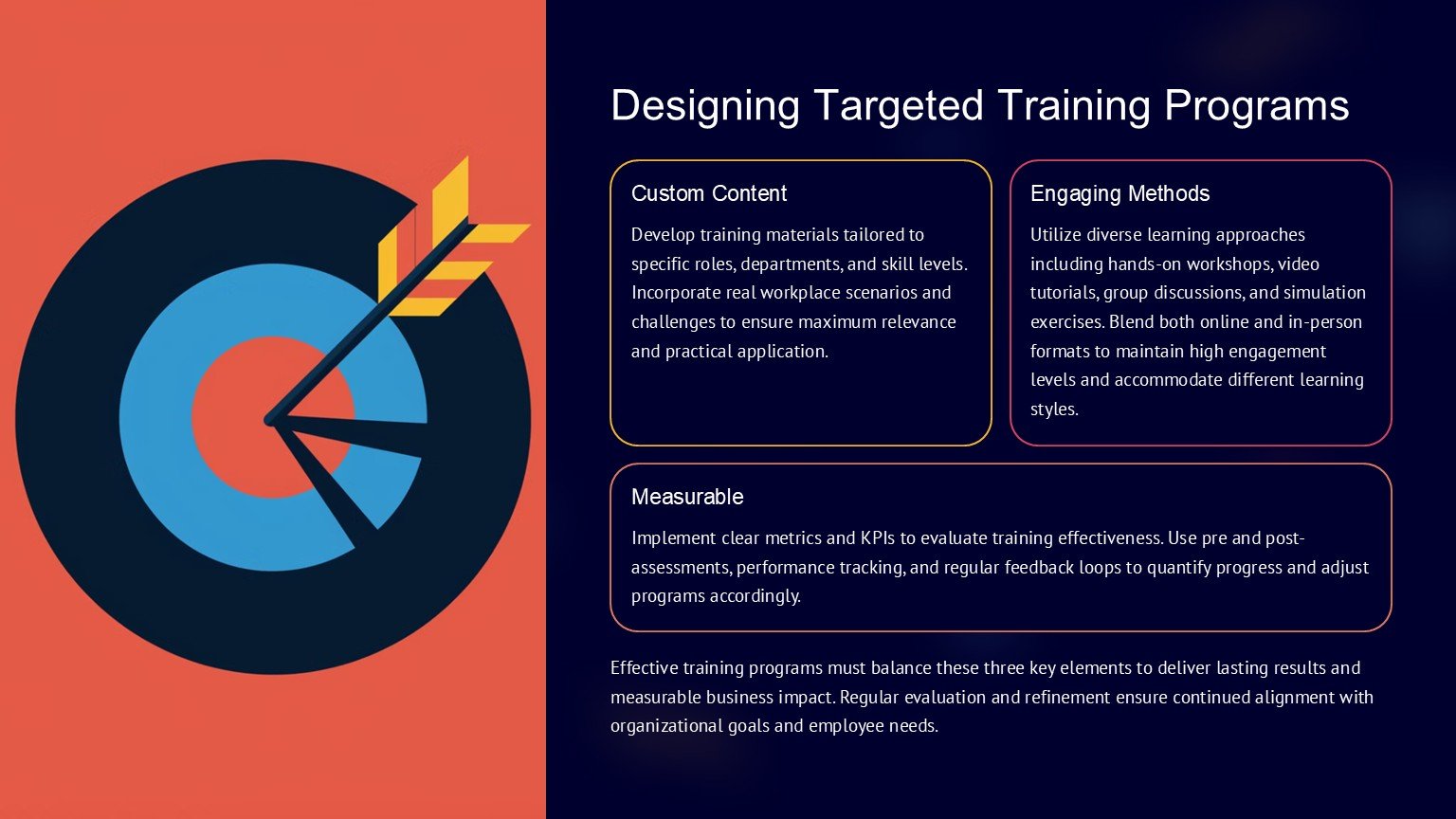 Designing Targeted Training Programs

Custom Content

Develop training materials tailored to specific roles, departments, and skill levels. Incorporate real workplace scenarios and challenges to ensure maximum relevance and practical application.

Engaging Methods

Utilize diverse learning approaches including hands-on workshops, video tutorials, group discussions, and simulation exercises. Blend both online and in-person formats to maintain high engagement levels and accommodate different learning styles.

Measurable

Implement clear metrics and KPIs to evaluate training effectiveness. Use pre and post-assessments, performance tracking, and regular feedback loops to quantify progress and adjust programs accordingly.

Effective training programs must balance these three key elements to deliver lasting results and measurable business impact. Regular evaluation and refinement ensure continued alignment with organizational goals and employee needs.